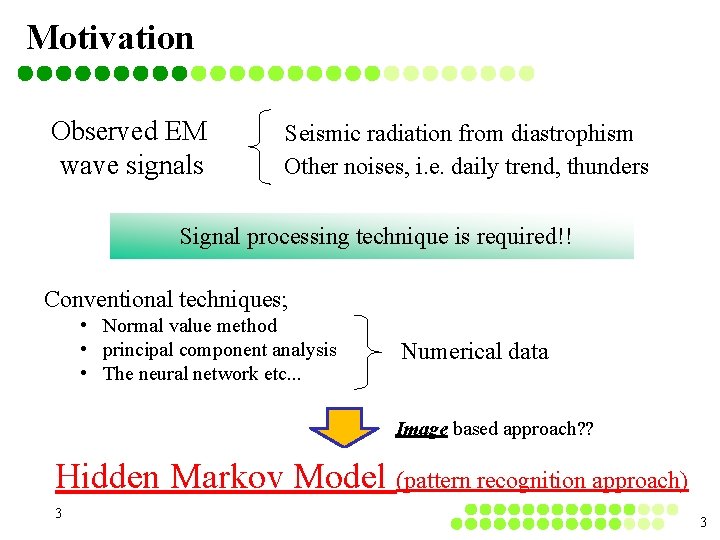 Motivation

Observed EM wave signals

Seismic radiation from diastrophism
Other noises, i.e. daily trend, thunders

Signal processing technique is required!!

Conventional techniques;
• Normal value method
• principal component analysis
• The neural network etc...

Numerical data

Image based approach??

Hidden Markov Model (pattern recognition approach)

3

3